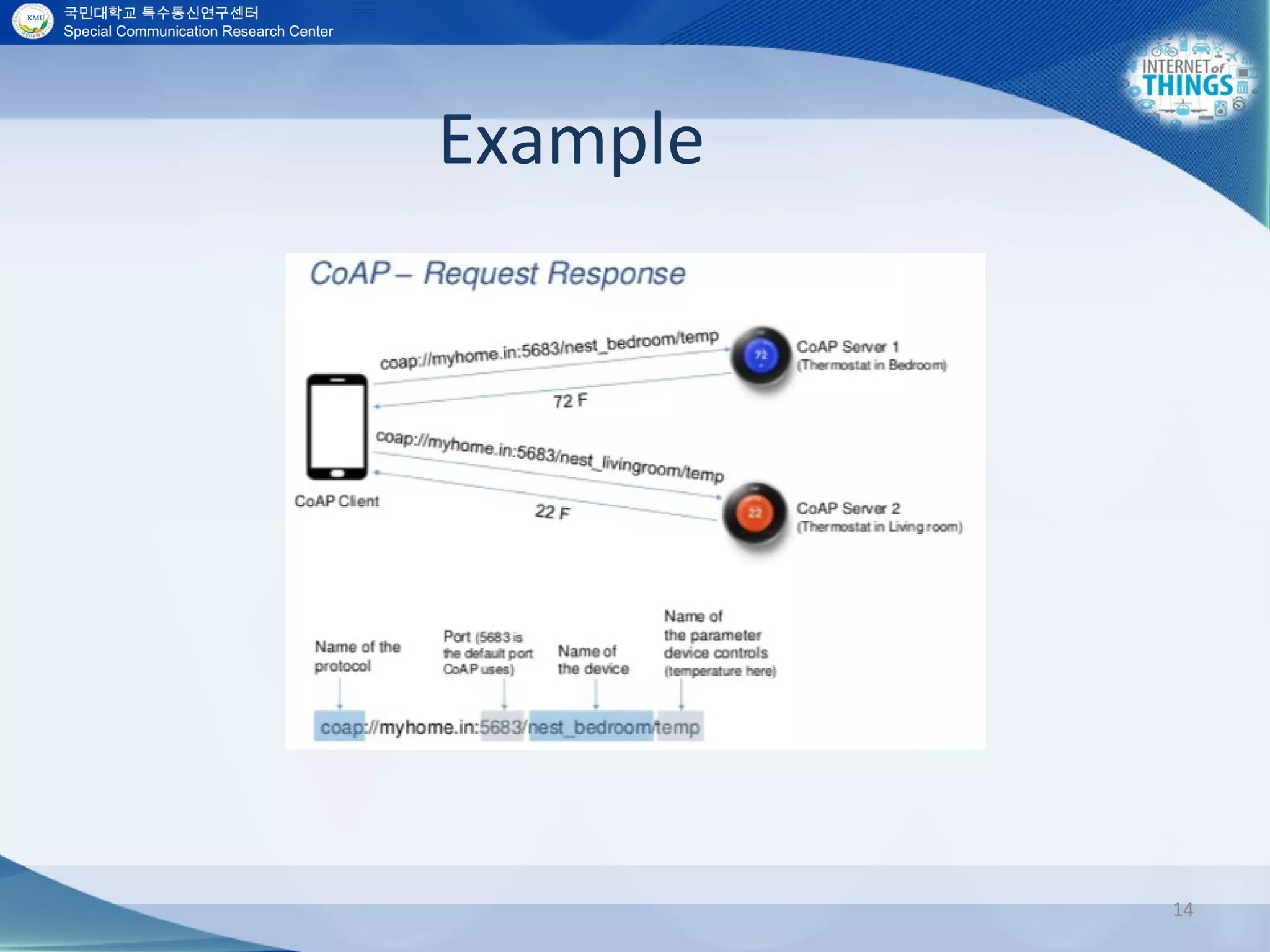 KMU
국민대학교 특수통신연구센터
Special Communication Research Center

INTERNET of THINGS

Example

CoAP – Request Response

coap://myhome.in:5683/nest_bedroom/temp

72

CoAP Server 1
(Thermostat in Bedroom)

72 F

coap://myhome.in:5683/nest_livingroom/temp

CoAP Client

22 F

22

CoAP Server 2
(Thermostat in Living room)

Name of the protocol

Port (5683 is the default port CoAP uses)

Name of the device

Name of the parameter device controls (temperature here)

coap://myhome.in:5683/nest_bedroom/temp

14